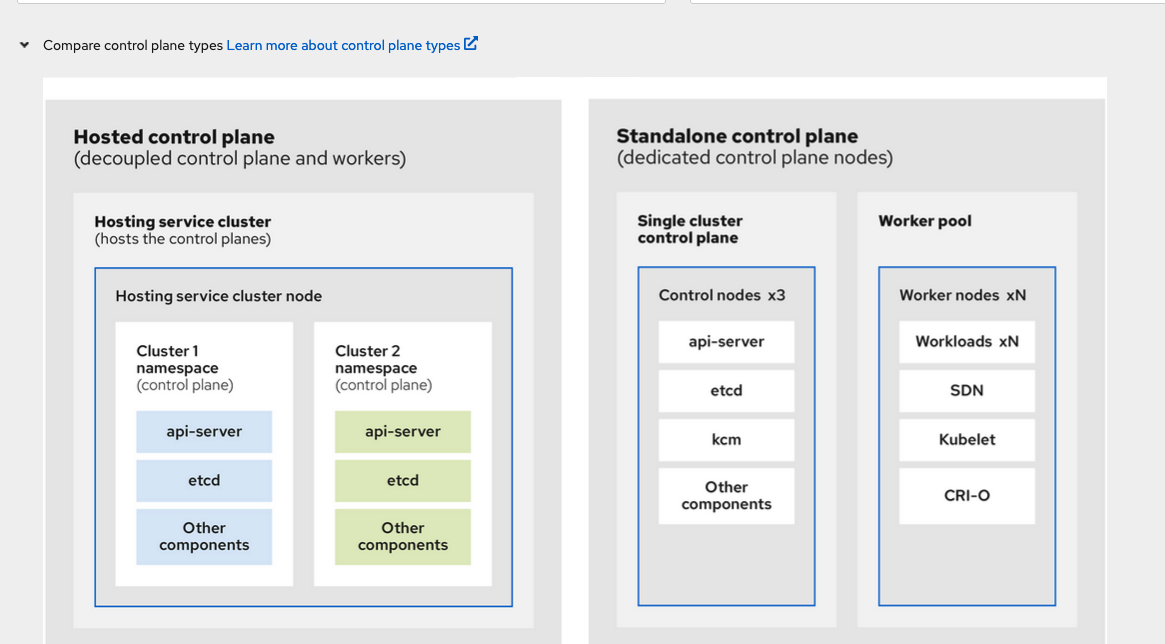 Compare control plane types Learn more about control plane types

Hosted control plane
(decoupled control plane and workers)

Hosting service cluster
(hosts the control planes)

Hosting service cluster node

Cluster 1
namespace
(control plane)

api-server

etcd

Other components

Cluster 2
namespace
(control plane)

api-server

etcd

Other components

Standalone control plane
(dedicated control plane nodes)

Single cluster control plane

Control nodes x3

api-server

etcd

kcm

Other components

Worker pool

Worker nodes xN

Workloads xN

SDN

Kubelet

CRI-O